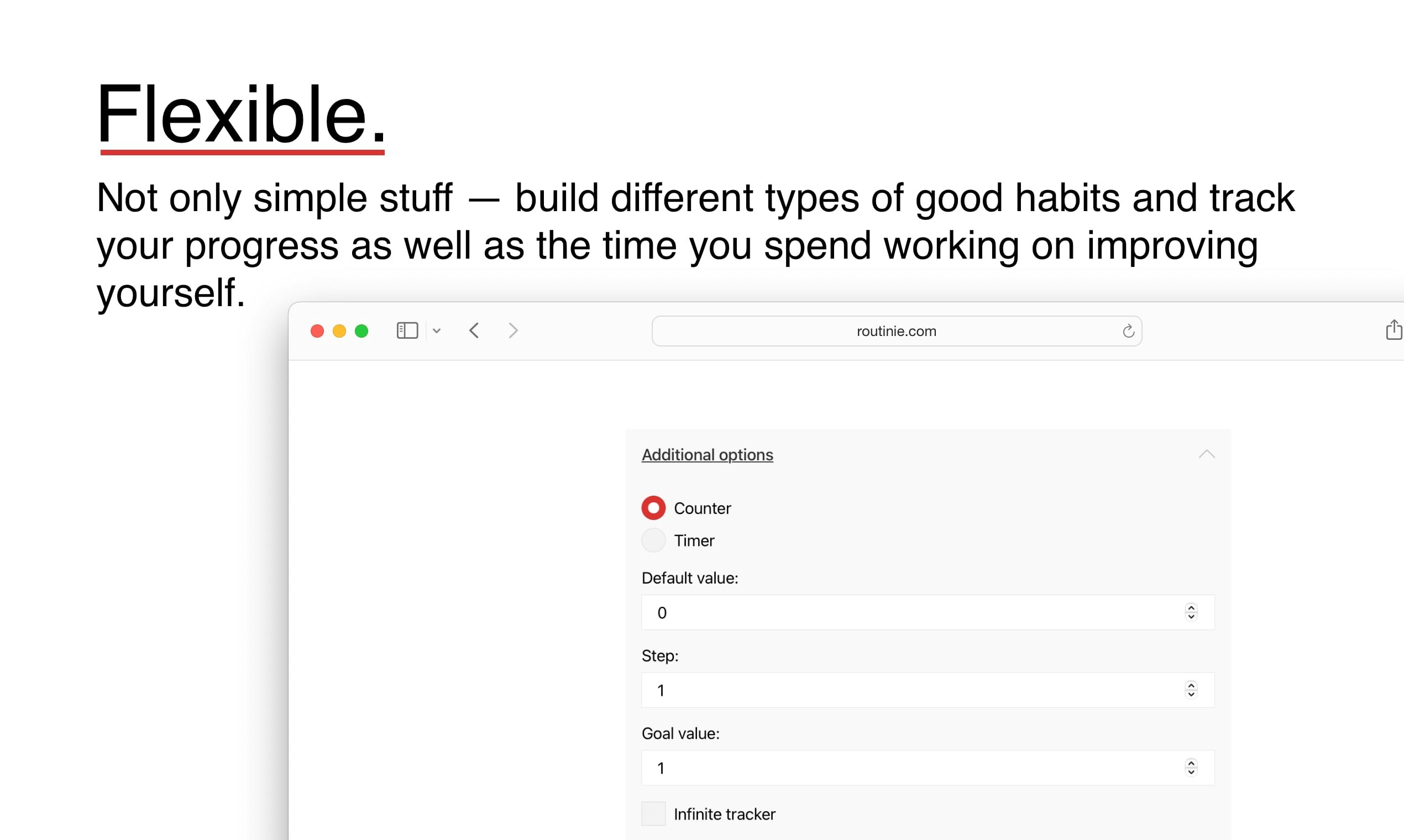 Flexible.

Not only simple stuff — build different types of good habits and track your progress as well as the time you spend working on improving yourself.

routinie.com

Additional options

Counter

Timer

Default value:

0

Step:

1

Goal value:

1

Infinite tracker